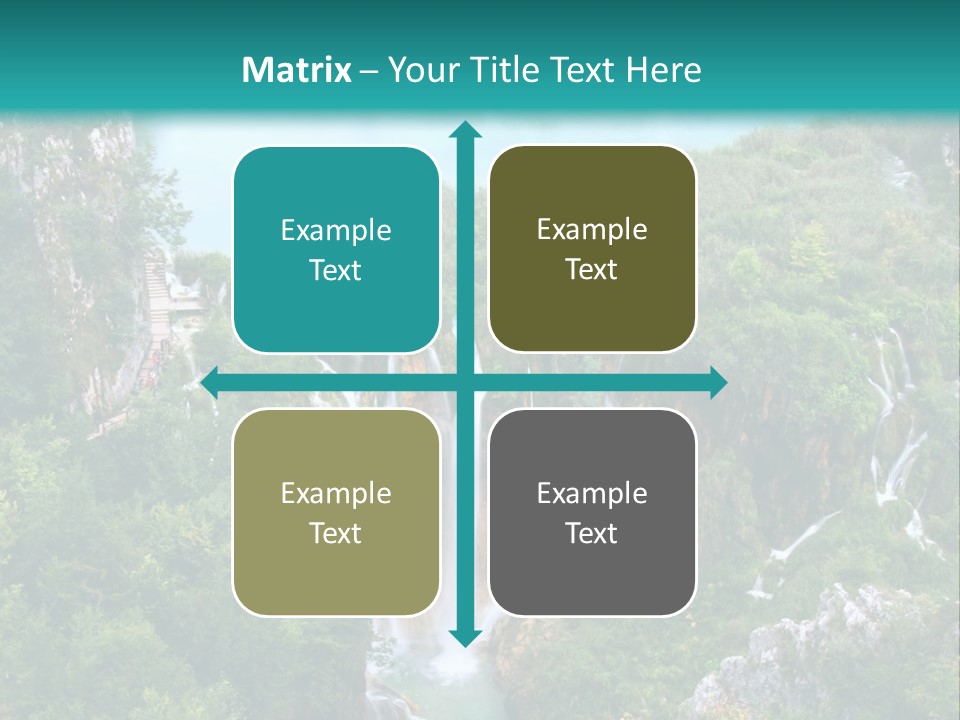 Matrix – Your Title Text Here

Example Text

Example Text

Example Text

Example Text